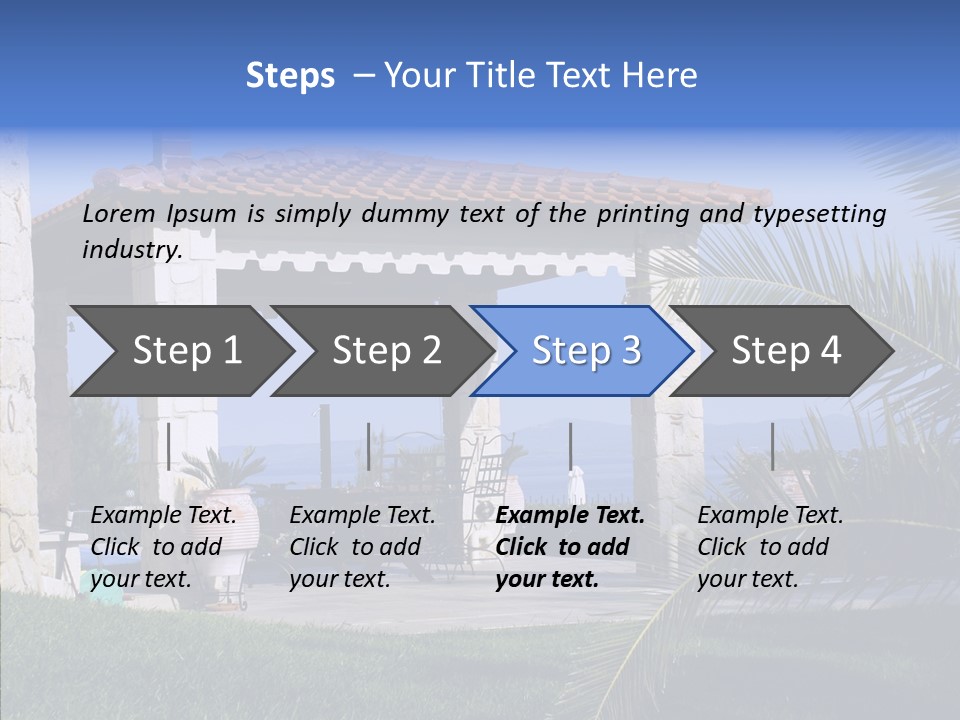 Steps – Your Title Text Here

Lorem Ipsum is simply dummy text of the printing and typesetting industry.

Step 1

Step 2

Step 3

Step 4

Example Text. Click to add your text.

Example Text. Click to add your text.

Example Text. Click to add your text.

Example Text. Click to add your text.